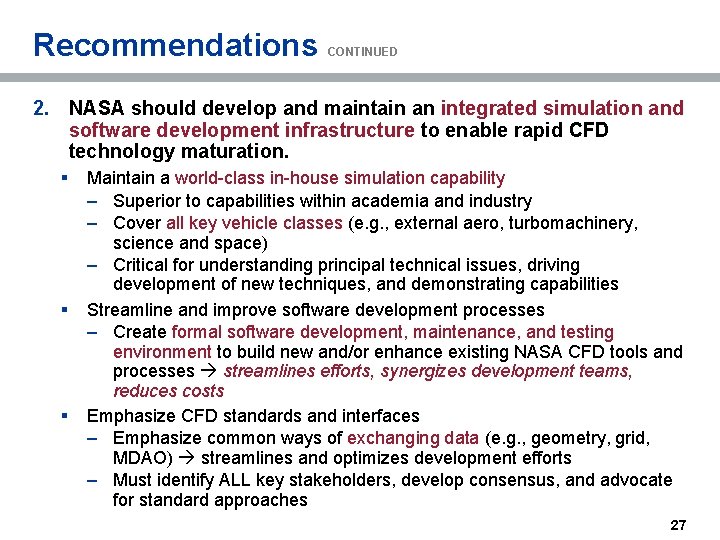 Recommendations CONTINUED

2. NASA should develop and maintain an integrated simulation and software development infrastructure to enable rapid CFD technology maturation.

▪ Maintain a world-class in-house simulation capability
– Superior to capabilities within academia and industry
– Cover all key vehicle classes (e.g., external aero, turbomachinery, science and space)
– Critical for understanding principal technical issues, driving development of new techniques, and demonstrating capabilities

▪ Streamline and improve software development processes
– Create formal software development, maintenance, and testing environment to build new and/or enhance existing NASA CFD tools and processes → streamlines efforts, synergizes development teams, reduces costs

▪ Emphasize CFD standards and interfaces
– Emphasize common ways of exchanging data (e.g., geometry, grid, MDAO) → streamlines and optimizes development efforts
– Must identify ALL key stakeholders, develop consensus, and advocate for standard approaches

27